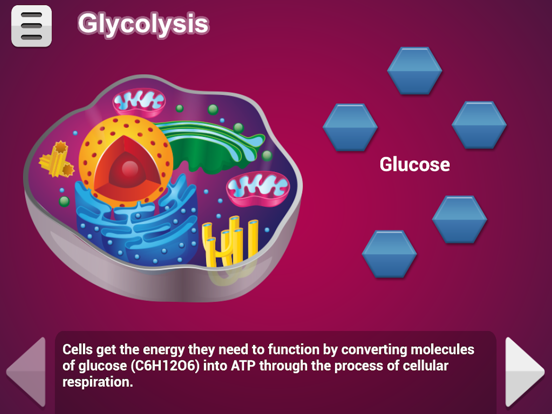 Glycolysis

Glucose

Cells get the energy they need to function by converting molecules of glucose (C6H12O6) into ATP through the process of cellular respiration.